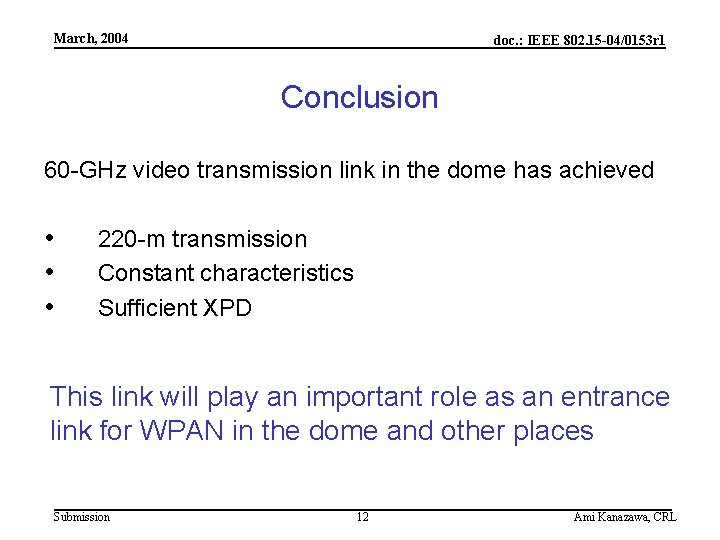 March, 2004

doc.: IEEE 802.15-04/0153r1

Conclusion

60-GHz video transmission link in the dome has achieved

•  220-m transmission
•  Constant characteristics
•  Sufficient XPD

This link will play an important role as an entrance link for WPAN in the dome and other places

Submission

12

Ami Kanazawa, CRL